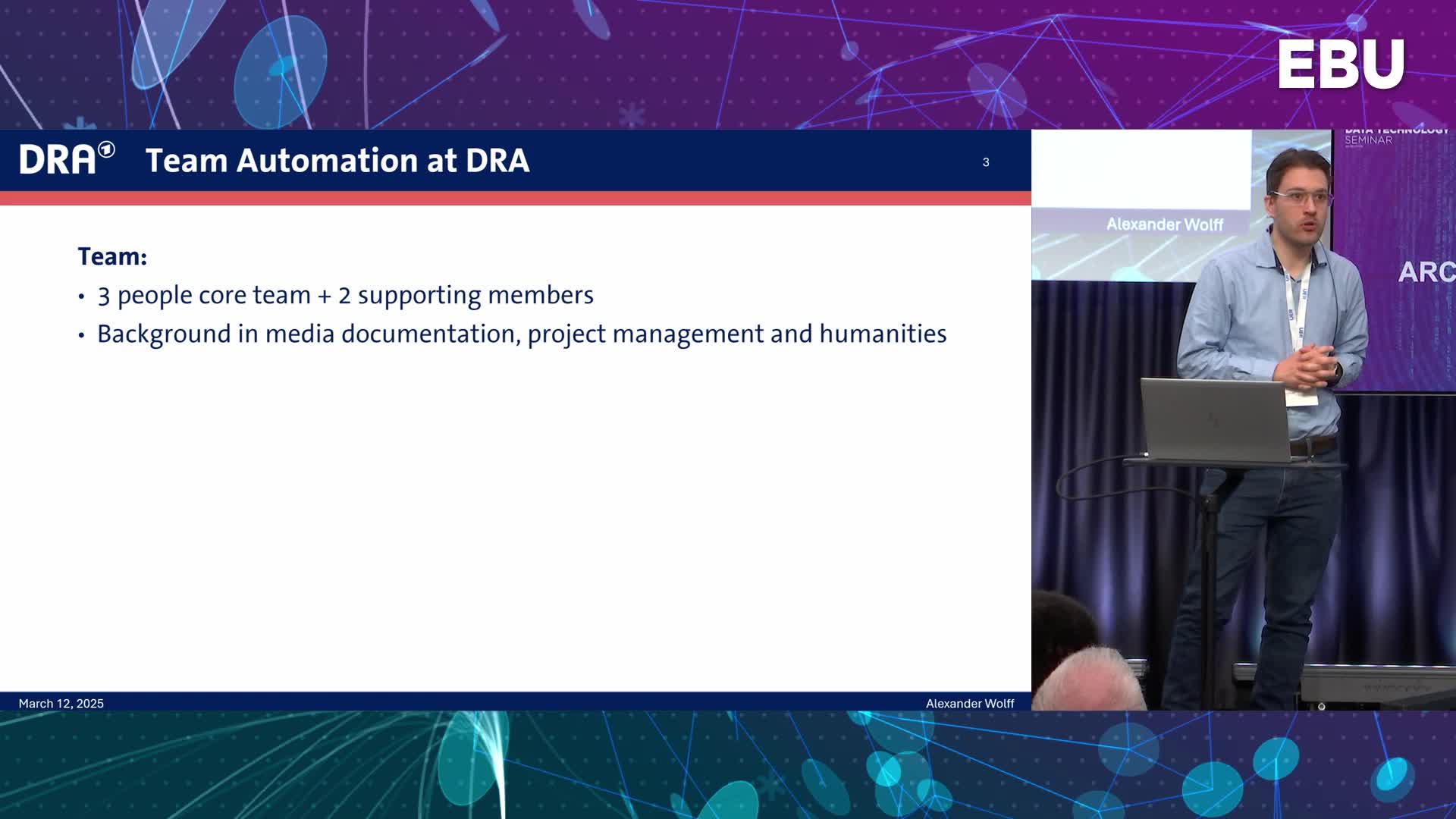 EBU

DRA Team Automation at DRA 3

Team:
• 3 people core team + 2 supporting members
• Background in media documentation, project management and humanities

March 12, 2025 Alexander Wolff

DATA TECHNOLOGY SEMINAR

Alexander Wolff

ARC